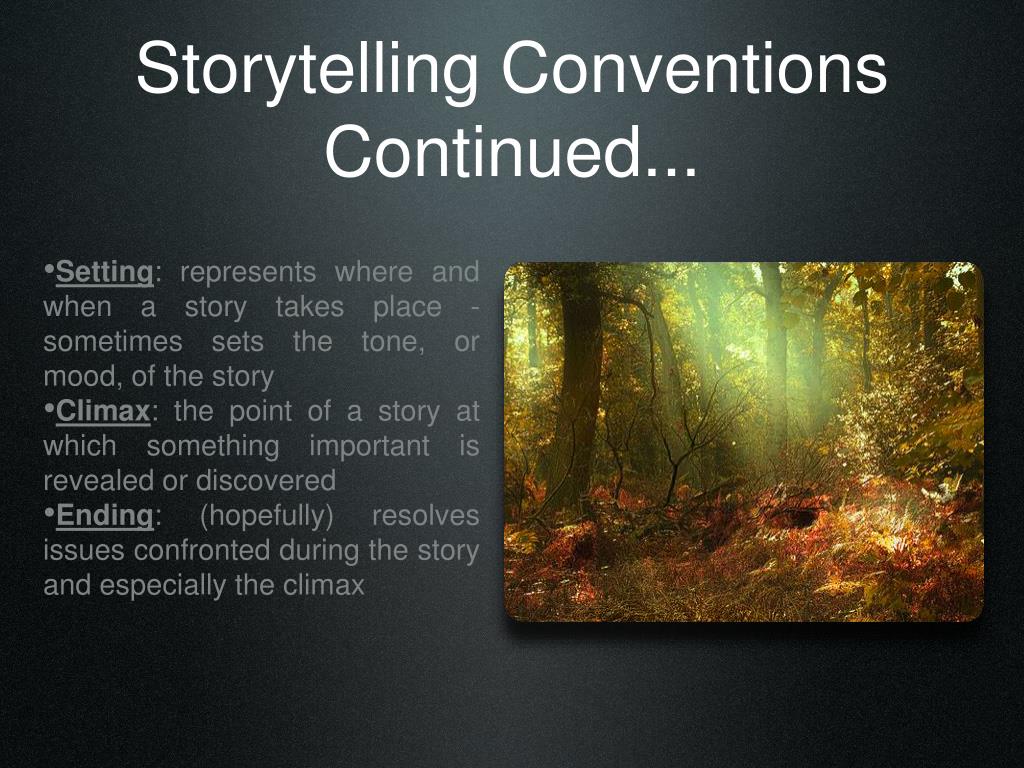 Storytelling Conventions Continued...

•Setting: represents where and when a story takes place - sometimes sets the tone, or mood, of the story
•Climax: the point of a story at which something important is revealed or discovered
•Ending: (hopefully) resolves issues confronted during the story and especially the climax